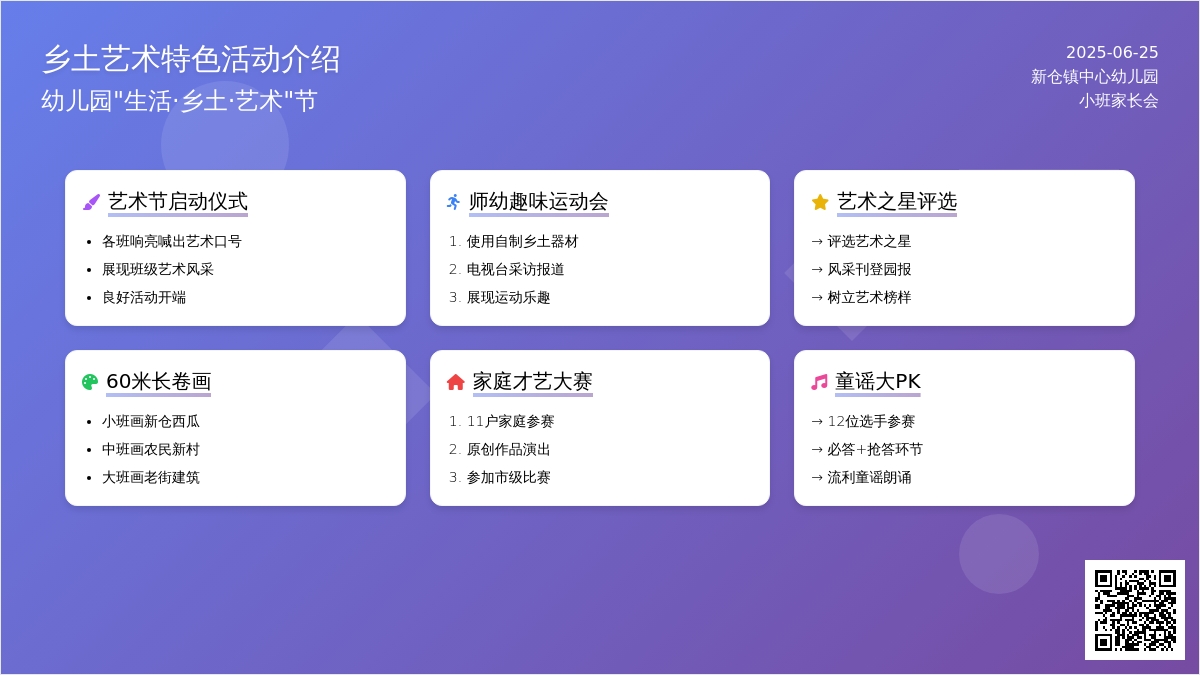 乡土艺术特色活动介绍
幼儿园"生活·乡土·艺术"节

2025-06-25
新仓镇中心幼儿园
小班家长会

艺术节启动仪式
- 各班响亮喊出艺术口号
- 展现班级艺术风采
- 良好活动开端

师幼趣味运动会
1. 使用自制乡土器材
2. 电视台采访报道
3. 展现运动乐趣

艺术之星评选
→ 评选艺术之星
→ 风采刊登园报
→ 树立艺术榜样

60米长卷画
- 小班画新仓西瓜
- 中班画农民新村
- 大班画老街建筑

家庭才艺大赛
1. 11户家庭参赛
2. 原创作品演出
3. 参加市级比赛

童谣大PK
→ 12位选手参赛
→ 必答+抢答环节
→ 流利童谣朗诵